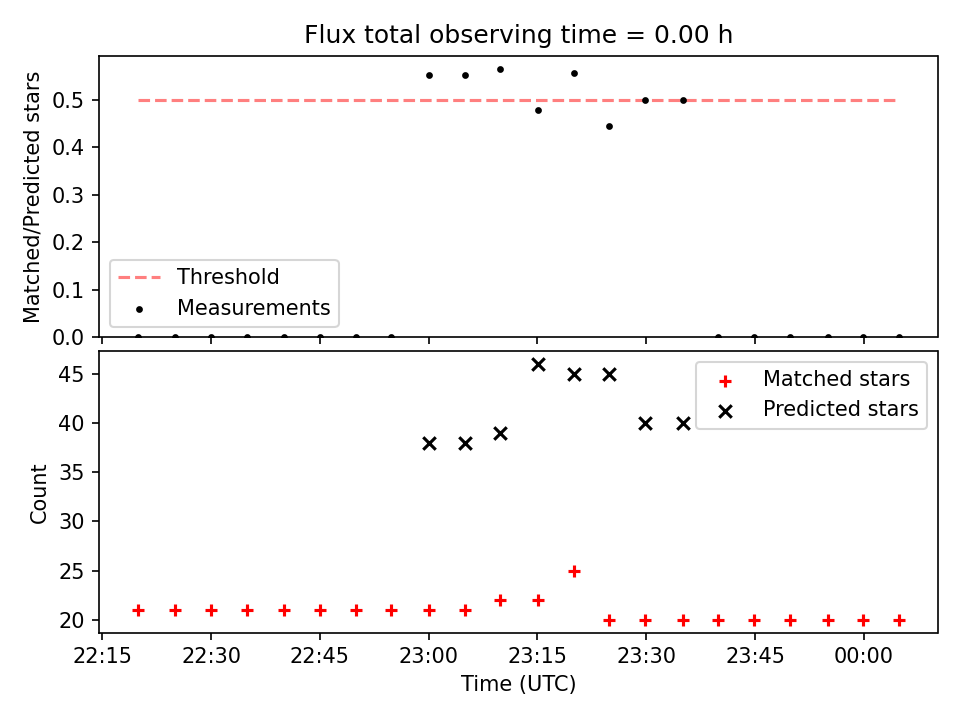 Flux total observing time = 0.00 h

Matched/Predicted stars

0.5
0.4
0.3
0.2
0.1
0.0

Threshold
Measurements

Count

45
40
35
30
25
20

Matched stars
Predicted stars

22:15
22:30
22:45
23:00
23:15
23:30
23:45
00:00

Time (UTC)